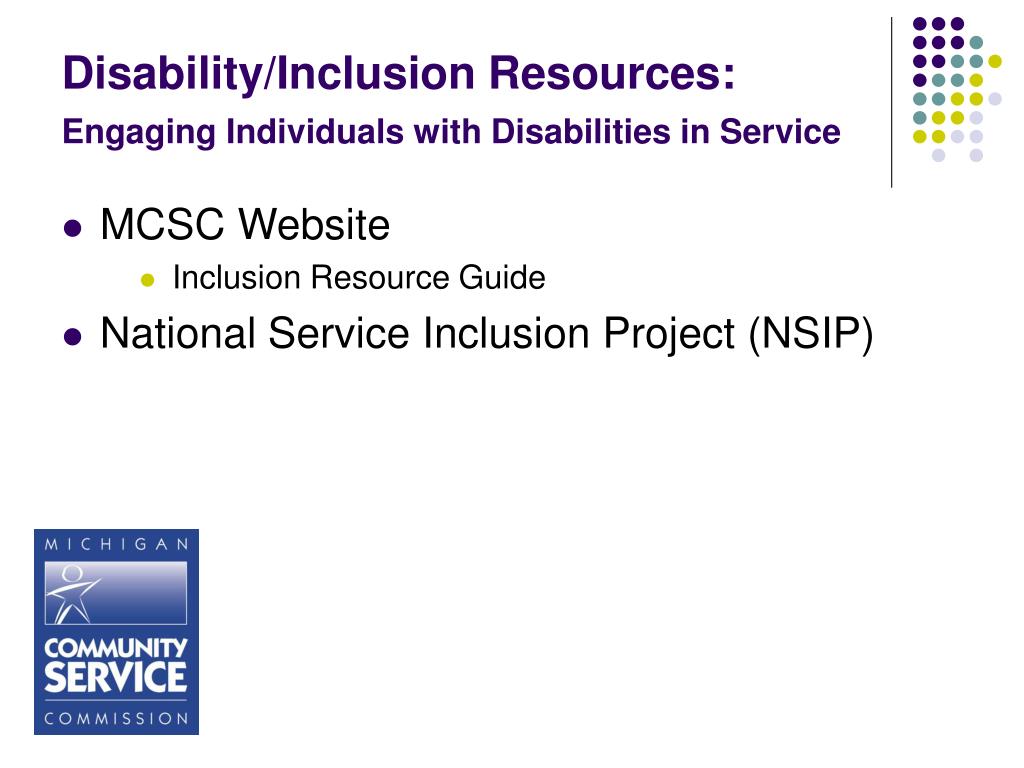 Disability/Inclusion Resources:
Engaging Individuals with Disabilities in Service

- MCSC Website
  - Inclusion Resource Guide
- National Service Inclusion Project (NSIP)

MICHIGAN
COMMUNITY SERVICE
COMMISSION